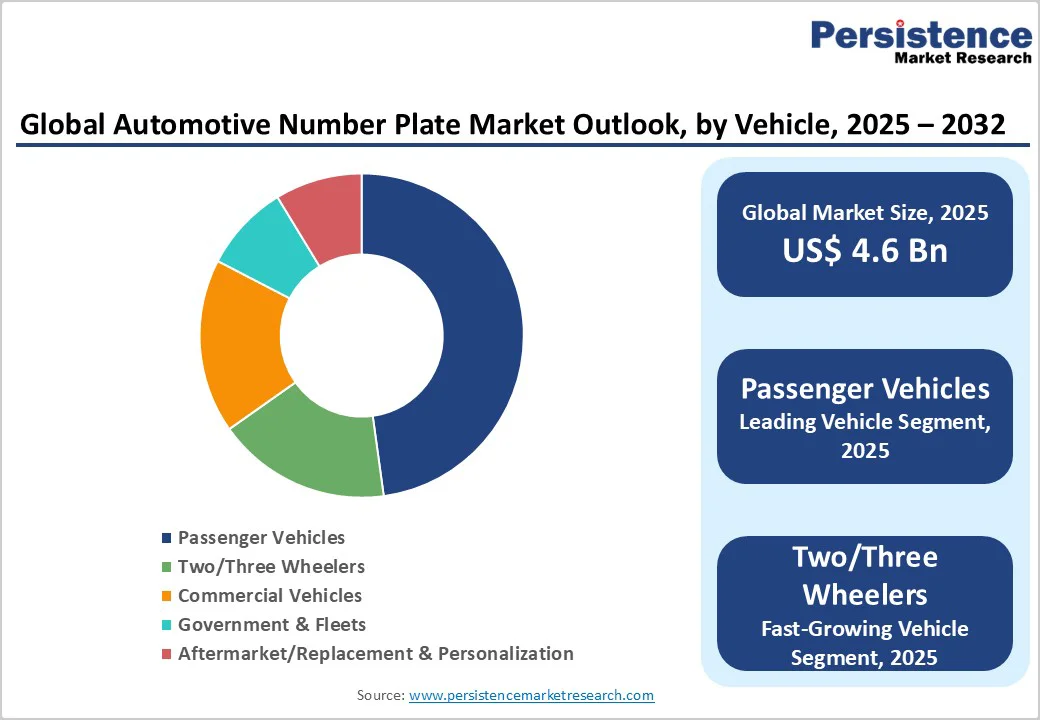 Persistence
Market Research

Global Automotive Number Plate Market Outlook, by Vehicle, 2025 – 2032

Passenger Vehicles
Two/Three Wheelers
Commercial Vehicles
Government & Fleets
Aftermarket/Replacement & Personalization

Global Market Size, 2025
US$ 4.6 Bn

Passenger Vehicles
Leading Vehicle Segment, 2025

Two/Three Wheelers
Fast-Growing Vehicle Segment, 2025

Source: www.persistencemarketresearch.com